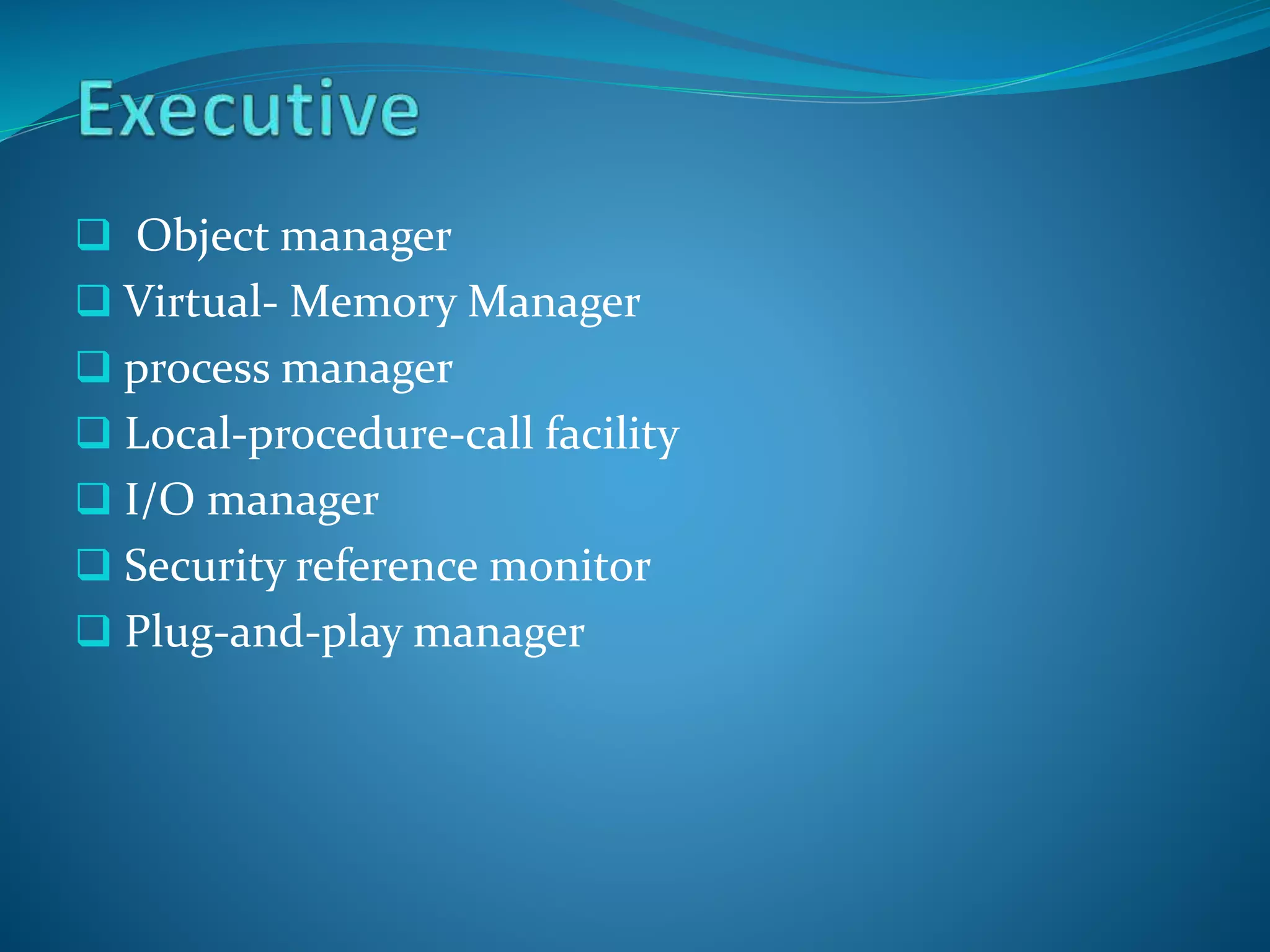 Executive

❑ Object manager
❑ Virtual- Memory Manager
❑ process manager
❑ Local-procedure-call facility
❑ I/O manager
❑ Security reference monitor
❑ Plug-and-play manager